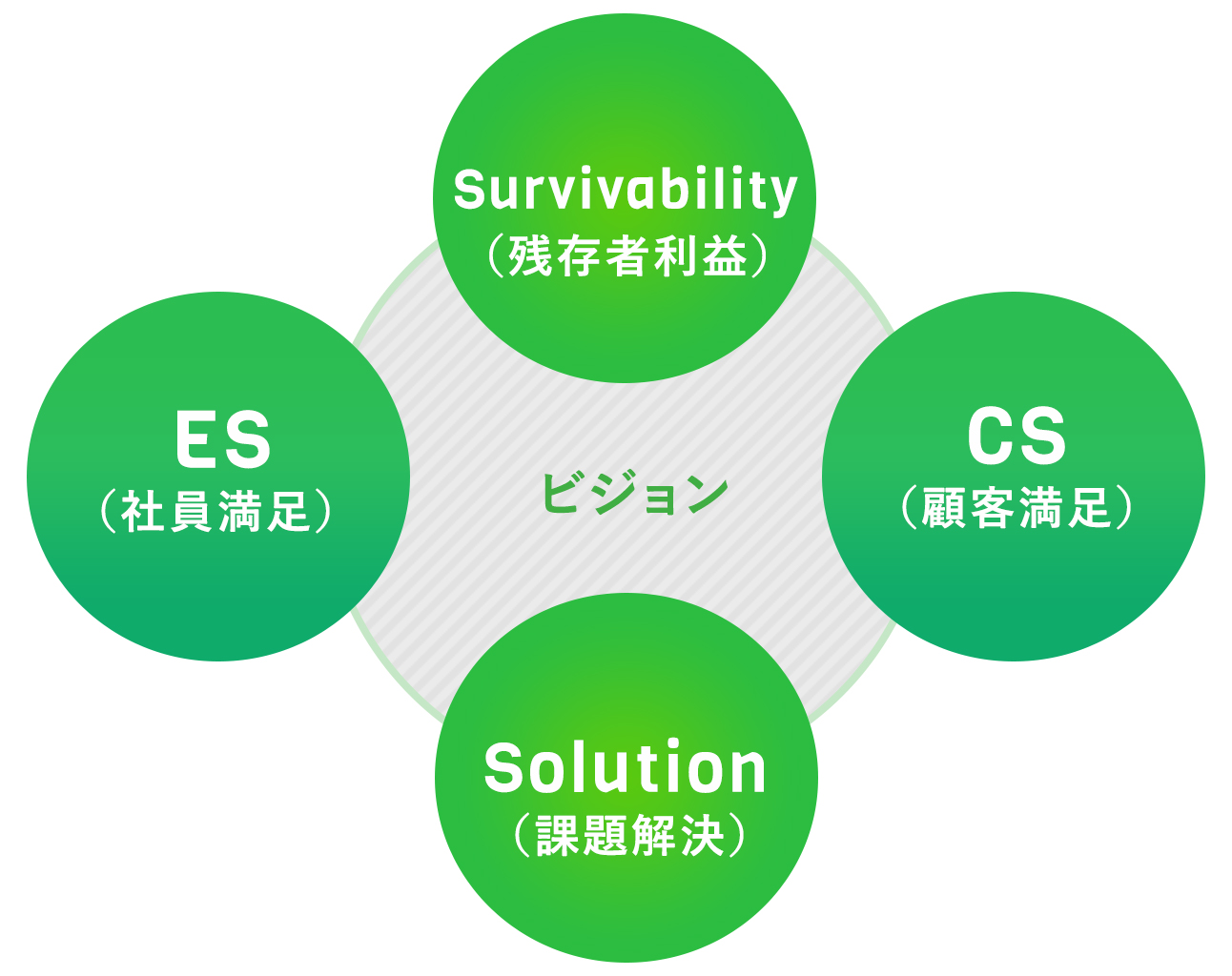 Survivability
（残存者利益）

ES
（社員満足）

ビジョン

CS
（顧客満足）

Solution
（課題解決）